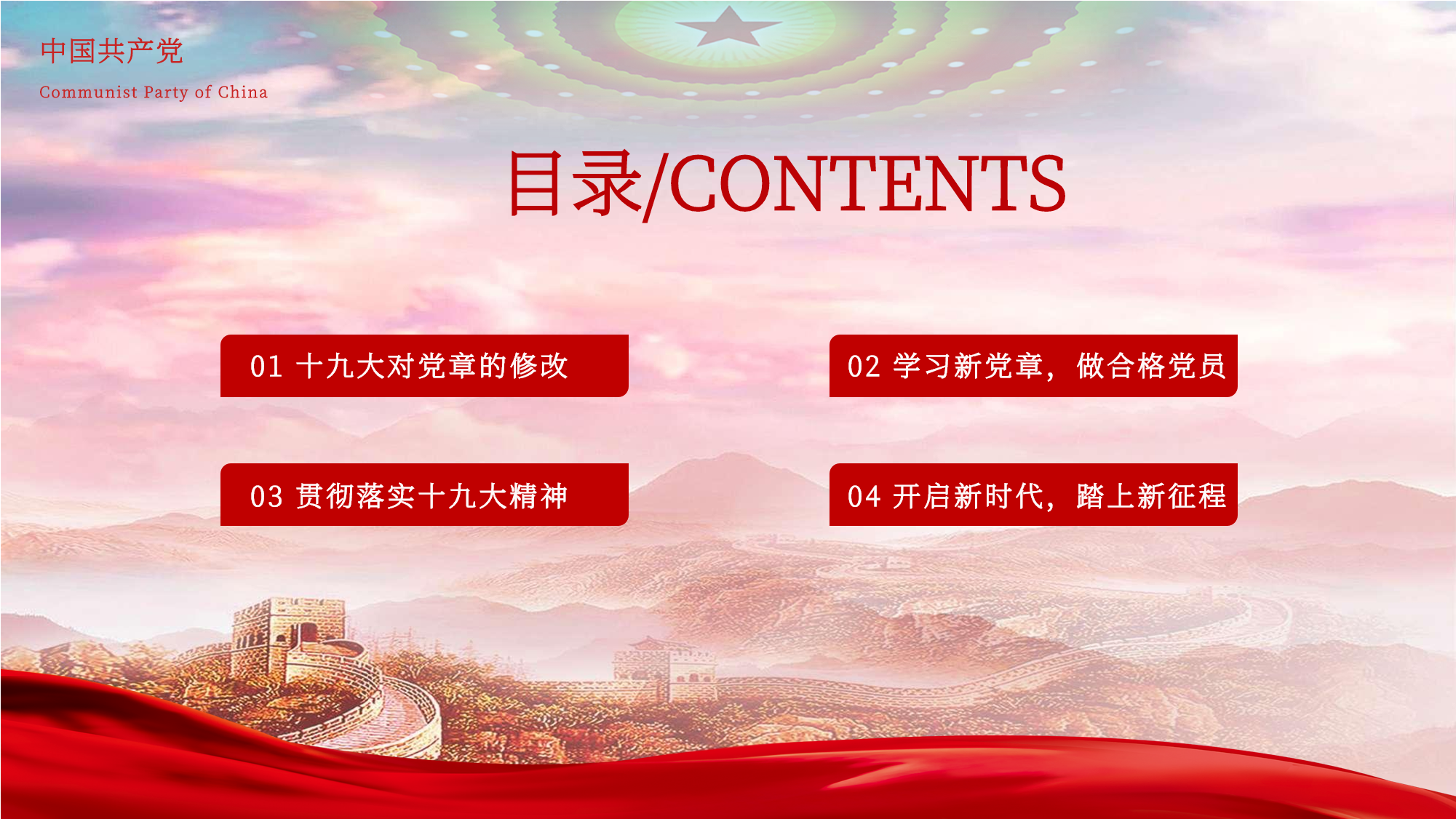 中国共产党
Communist Party of China

目录/CONTENTS

01 十九大对党章的修改

02 学习新党章，做合格党员

03 贯彻落实十九大精神

04 开启新时代，踏上新征程